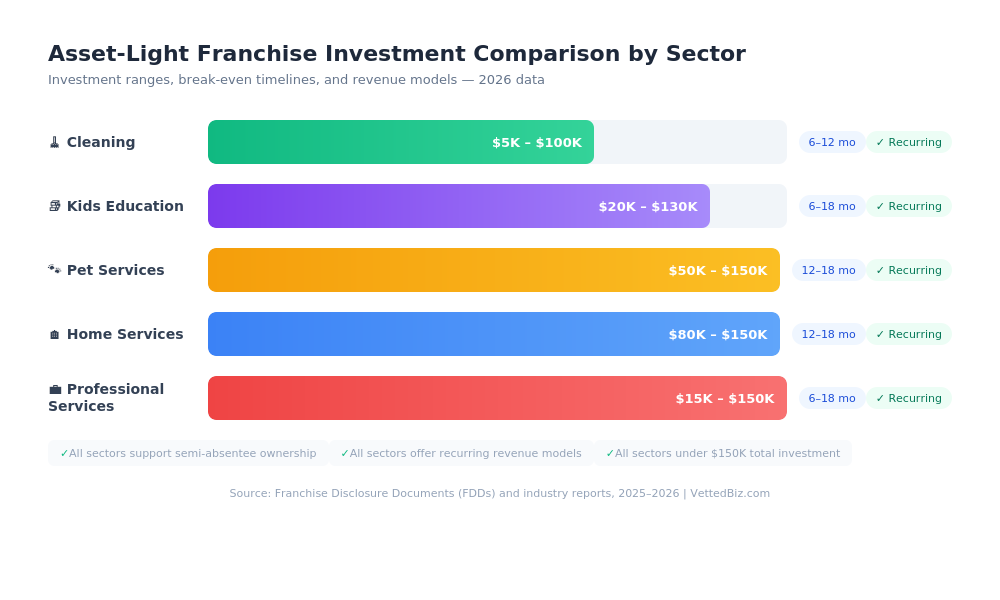 Asset-Light Franchise Investment Comparison by Sector

Investment ranges, break-even timelines, and revenue models — 2026 data

Cleaning $5K – $100K 6–12 mo ✓ Recurring

Kids Education $20K – $130K 6–18 mo ✓ Recurring

Pet Services $50K – $150K 12–18 mo ✓ Recurring

Home Services $80K – $150K 12–18 mo ✓ Recurring

Professional Services $15K – $150K 6–18 mo ✓ Recurring

✓All sectors support semi-absentee ownership ✓All sectors offer recurring revenue models ✓All sectors under $150K total investment

Source: Franchise Disclosure Documents (FDDs) and industry reports, 2025–2026 | VettedBiz.com